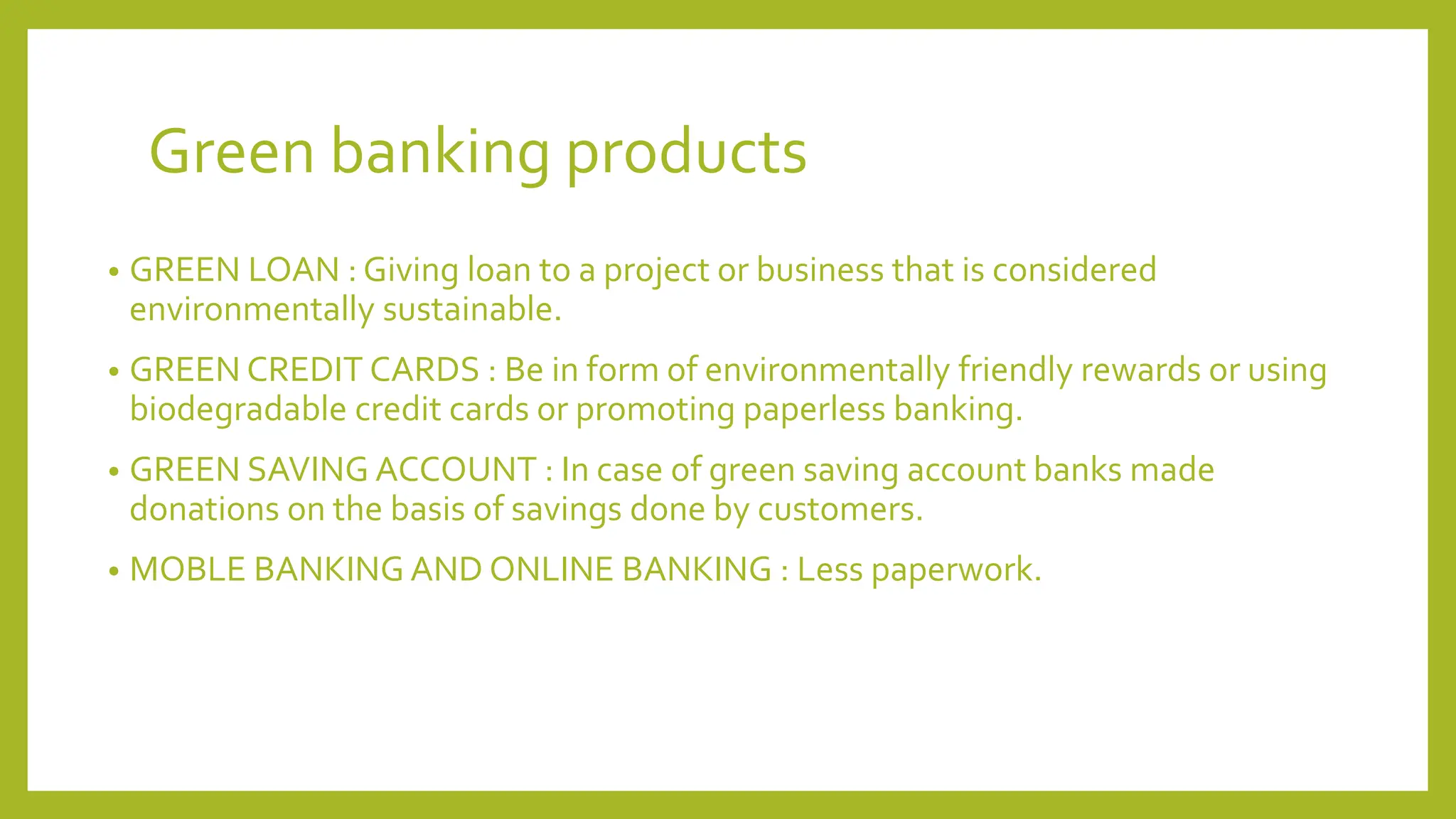 Green banking products

• GREEN LOAN : Giving loan to a project or business that is considered environmentally sustainable.

• GREEN CREDIT CARDS : Be in form of environmentally friendly rewards or using biodegradable credit cards or promoting paperless banking.

• GREEN SAVING ACCOUNT : In case of green saving account banks made donations on the basis of savings done by customers.

• MOBLE BANKING AND ONLINE BANKING : Less paperwork.